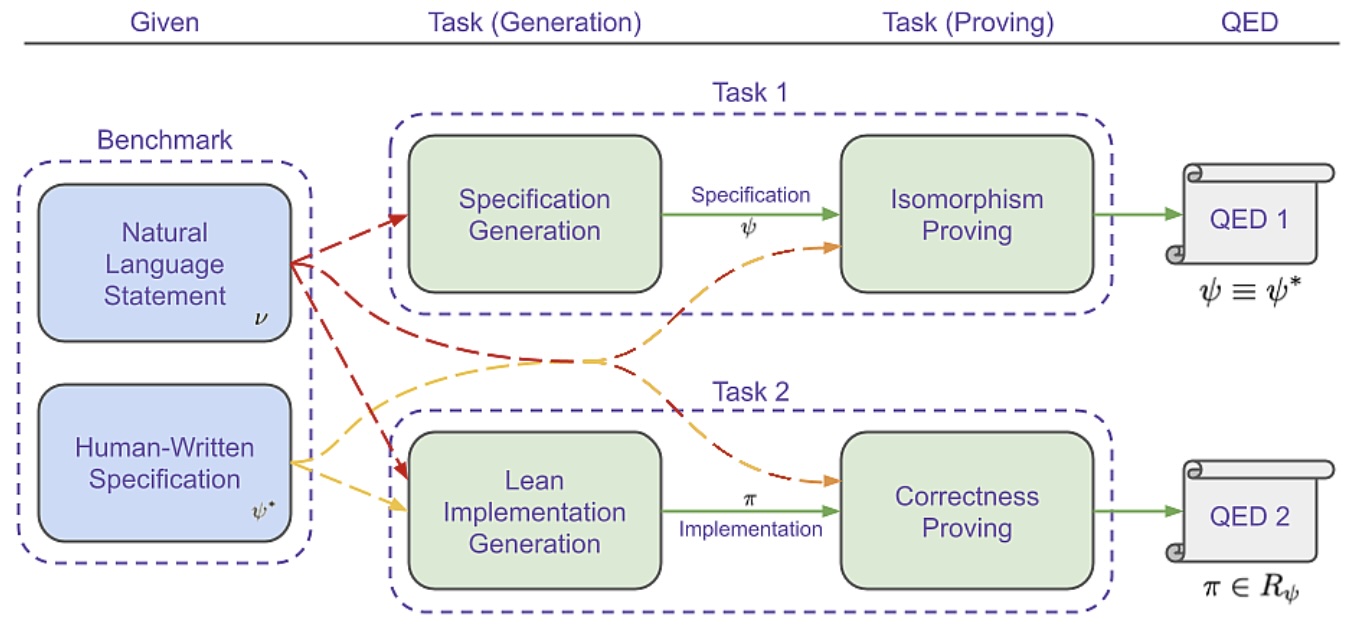 Given

Task (Generation)

Task (Proving)

QED

Benchmark

Natural Language Statement $\nu$

Human-Written Specification $\psi^*$

Task 1

Specification Generation

Specification $\psi$

Isomorphism Proving

QED 1

$\psi \equiv \psi^*$

Task 2

Lean Implementation Generation

$\pi$ Implementation

Correctness Proving

QED 2

$\pi \in R_\psi$